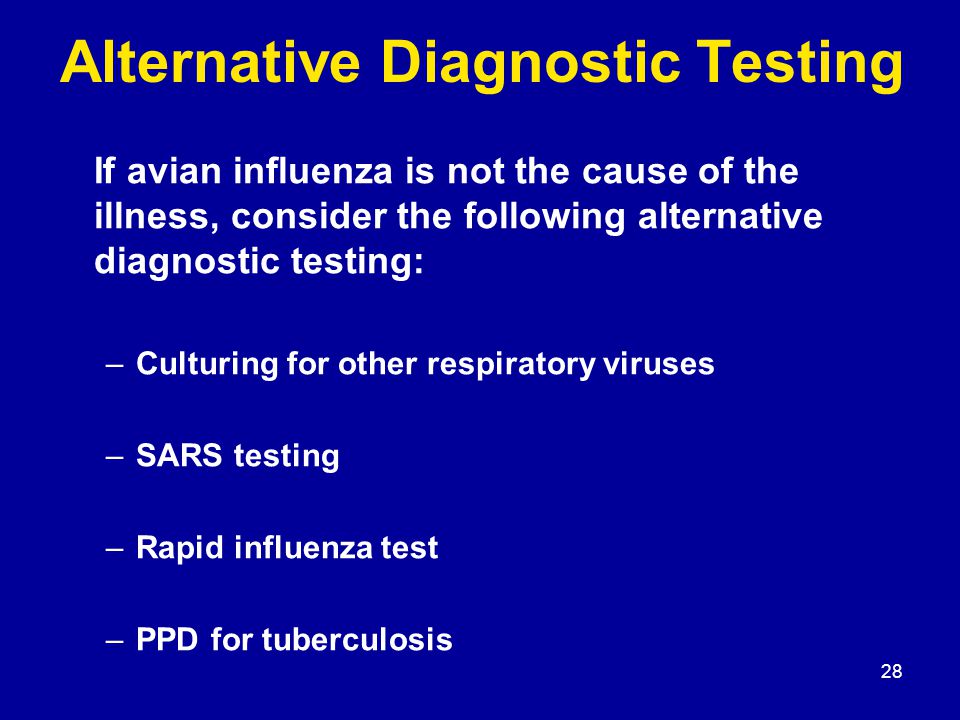 Alternative Diagnostic Testing

If avian influenza is not the cause of the illness, consider the following alternative diagnostic testing:

– Culturing for other respiratory viruses

– SARS testing

– Rapid influenza test

– PPD for tuberculosis

28